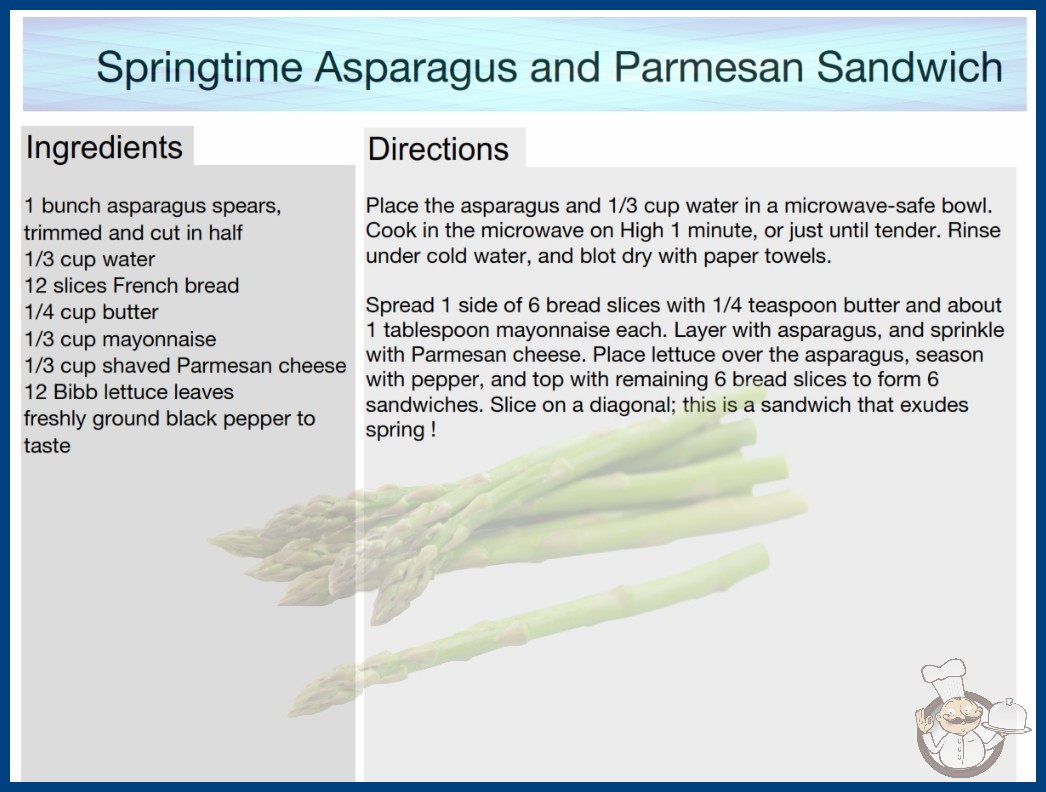 Springtime Asparagus and Parmesan Sandwich

Ingredients

1 bunch asparagus spears, trimmed and cut in half
1/3 cup water
12 slices French bread
1/4 cup butter
1/3 cup mayonnaise
1/3 cup shaved Parmesan cheese
12 Bibb lettuce leaves
freshly ground black pepper to taste

Directions

Place the asparagus and 1/3 cup water in a microwave-safe bowl. Cook in the microwave on High 1 minute, or just until tender. Rinse under cold water, and blot dry with paper towels.

Spread 1 side of 6 bread slices with 1/4 teaspoon butter and about 1 tablespoon mayonnaise each. Layer with asparagus, and sprinkle with Parmesan cheese. Place lettuce over the asparagus, season with pepper, and top with remaining 6 bread slices to form 6 sandwiches. Slice on a diagonal; this is a sandwich that exudes spring !